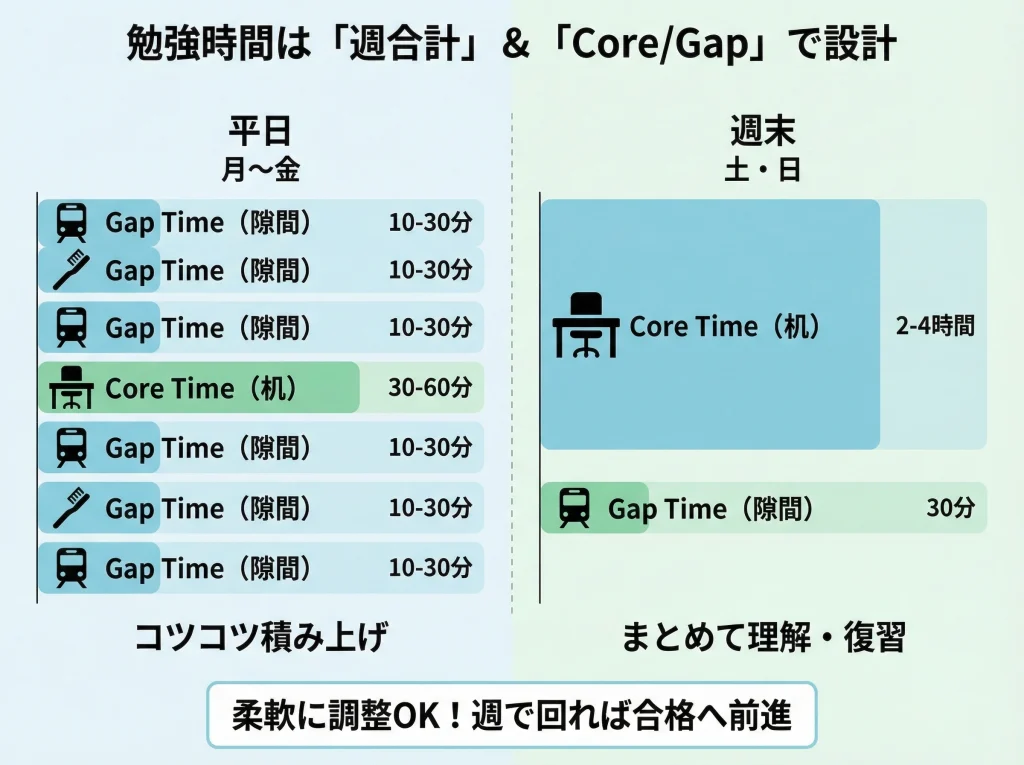 勉強時間は「週合計」&「Core/Gap」で設計

平日
月〜金

Gap Time（隙間） 10-30分
Gap Time（隙間） 10-30分
Gap Time（隙間） 10-30分
Core Time（机） 30-60分
Gap Time（隙間） 10-30分
Gap Time（隙間） 10-30分
Gap Time（隙間） 10-30分

コツコツ積み上げ

週末
土・日

Core Time（机） 2-4時間
Gap Time（隙間） 30分

まとめて理解・復習

柔軟に調整OK！週で回れば合格へ前進